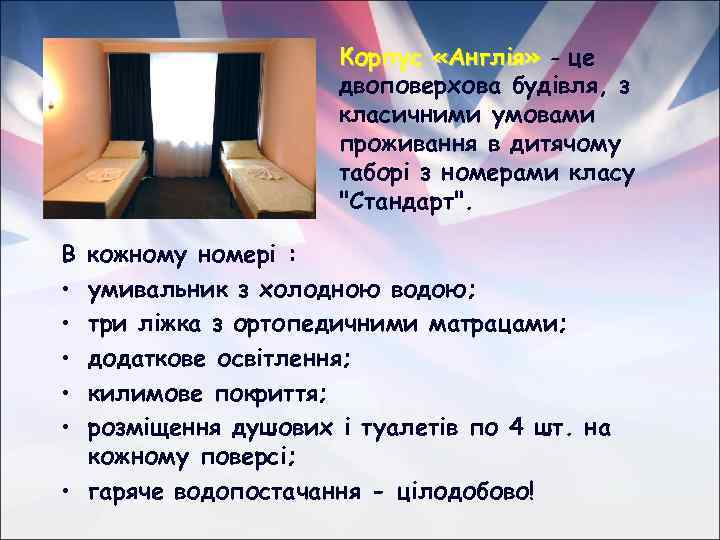 Корпус «Англія» - це двоповерхова будівля, з класичними умовами проживання в дитячому таборі з номерами класу "Стандарт".

В кожному номері :
• умивальник з холодною водою;
• три ліжка з ортопедичними матрацами;
• додаткове освітлення;
• килимове покриття;
• розміщення душових і туалетів по 4 шт. на кожному поверсі;
• гаряче водопостачання - цілодобово!